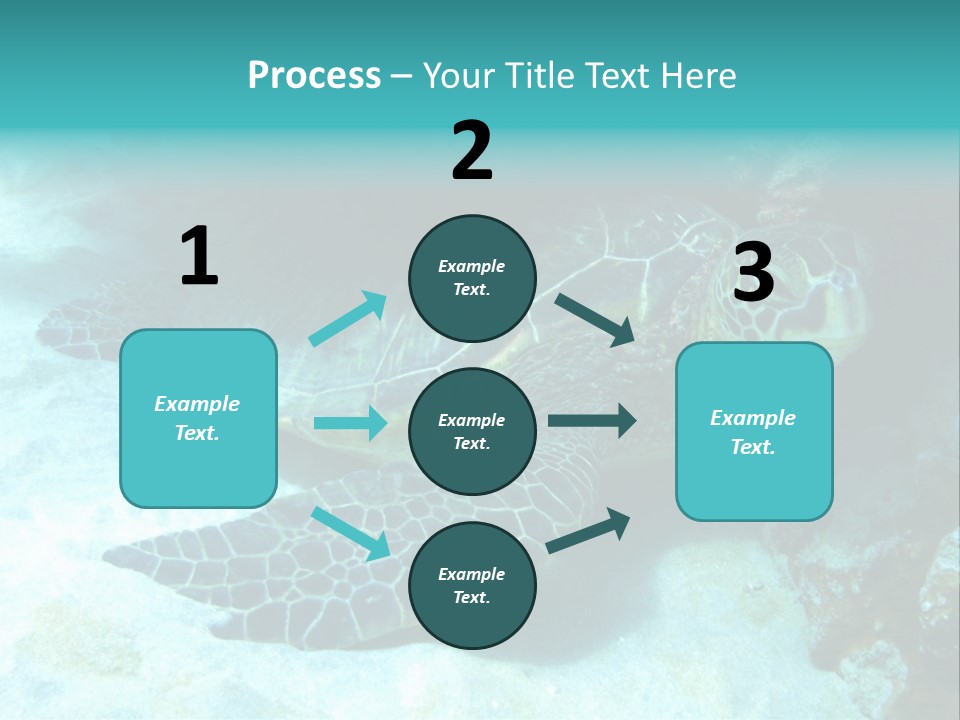 Process – Your Title Text Here

1

Example Text.

2

Example Text.

Example Text.

Example Text.

3

Example Text.